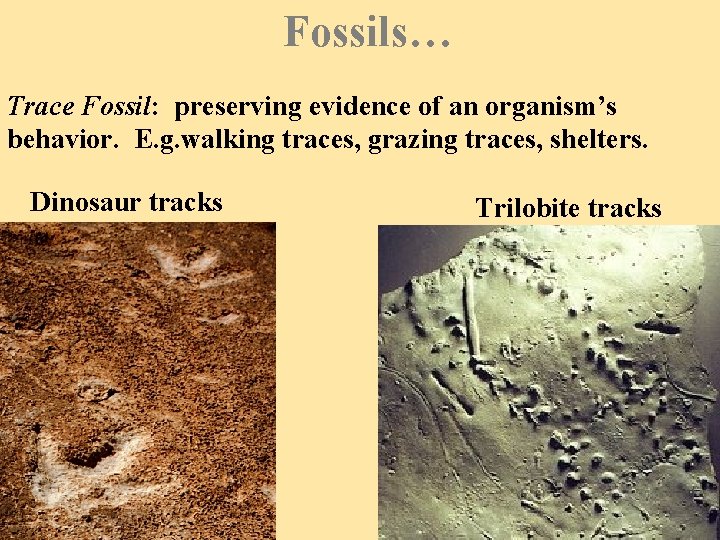 Fossils…

Trace Fossil: preserving evidence of an organism's behavior. E.g.walking traces, grazing traces, shelters.

Dinosaur tracks

Trilobite tracks